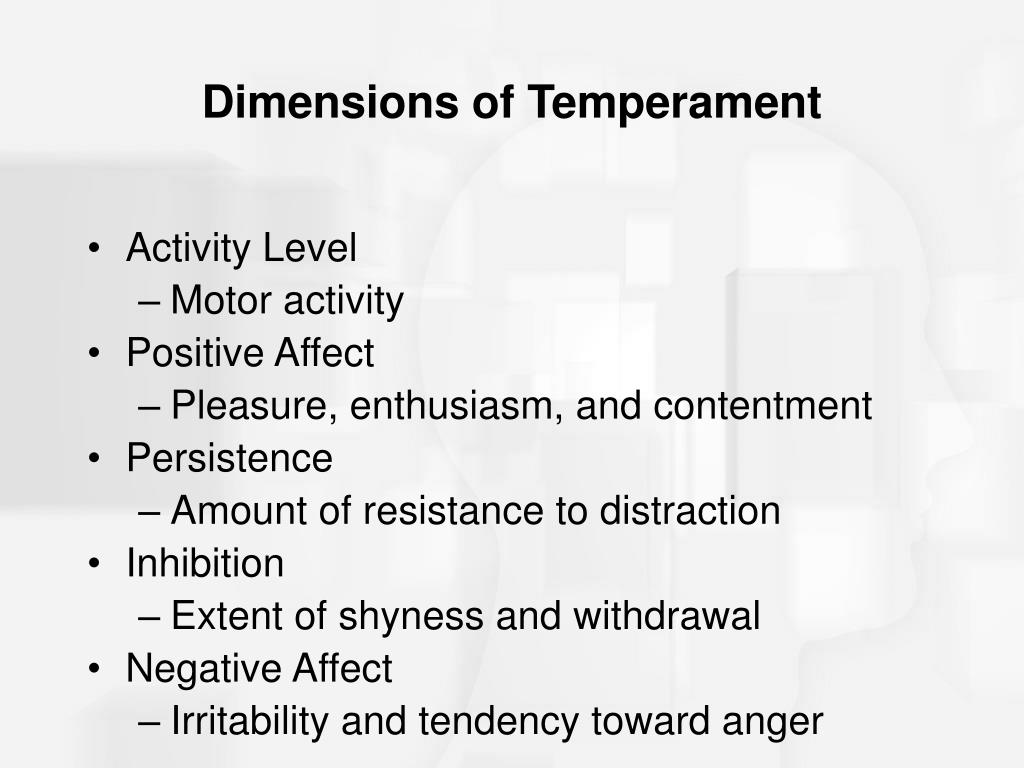 Dimensions of Temperament

• Activity Level
– Motor activity
• Positive Affect
– Pleasure, enthusiasm, and contentment
• Persistence
– Amount of resistance to distraction
• Inhibition
– Extent of shyness and withdrawal
• Negative Affect
– Irritability and tendency toward anger